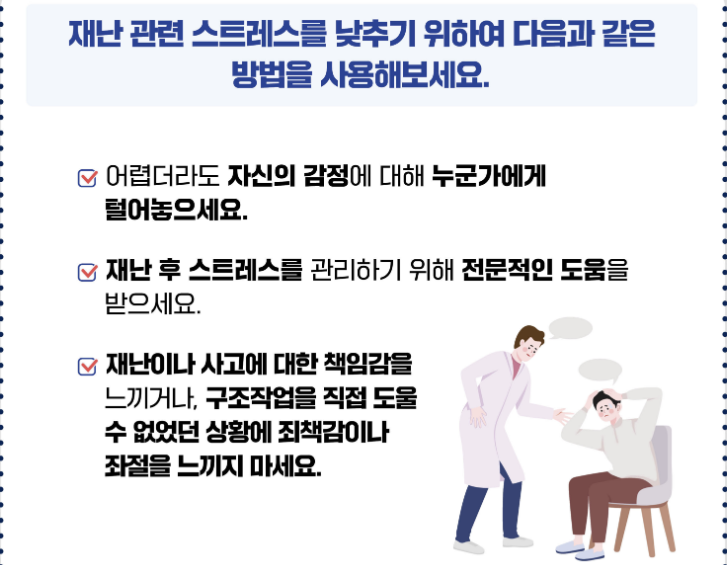 재난 관련 스트레스를 낮추기 위하여 다음과 같은 방법을 사용해보세요.

어렵더라도 자신의 감정에 대해 누군가에게 털어놓으세요.

재난 후 스트레스를 관리하기 위해 전문적인 도움을 받으세요.

재난이나 사고에 대한 책임감을 느끼거나, 구조작업을 직접 도울 수 없었던 상황에 죄책감이나 좌절을 느끼지 마세요.